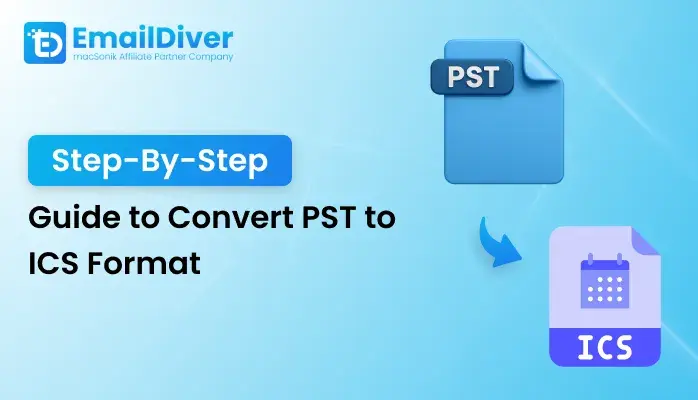 EmailDiver
macSonik Affiliate Partner Company

Step-By-Step
Guide to Convert PST to ICS Format

PST

ICS